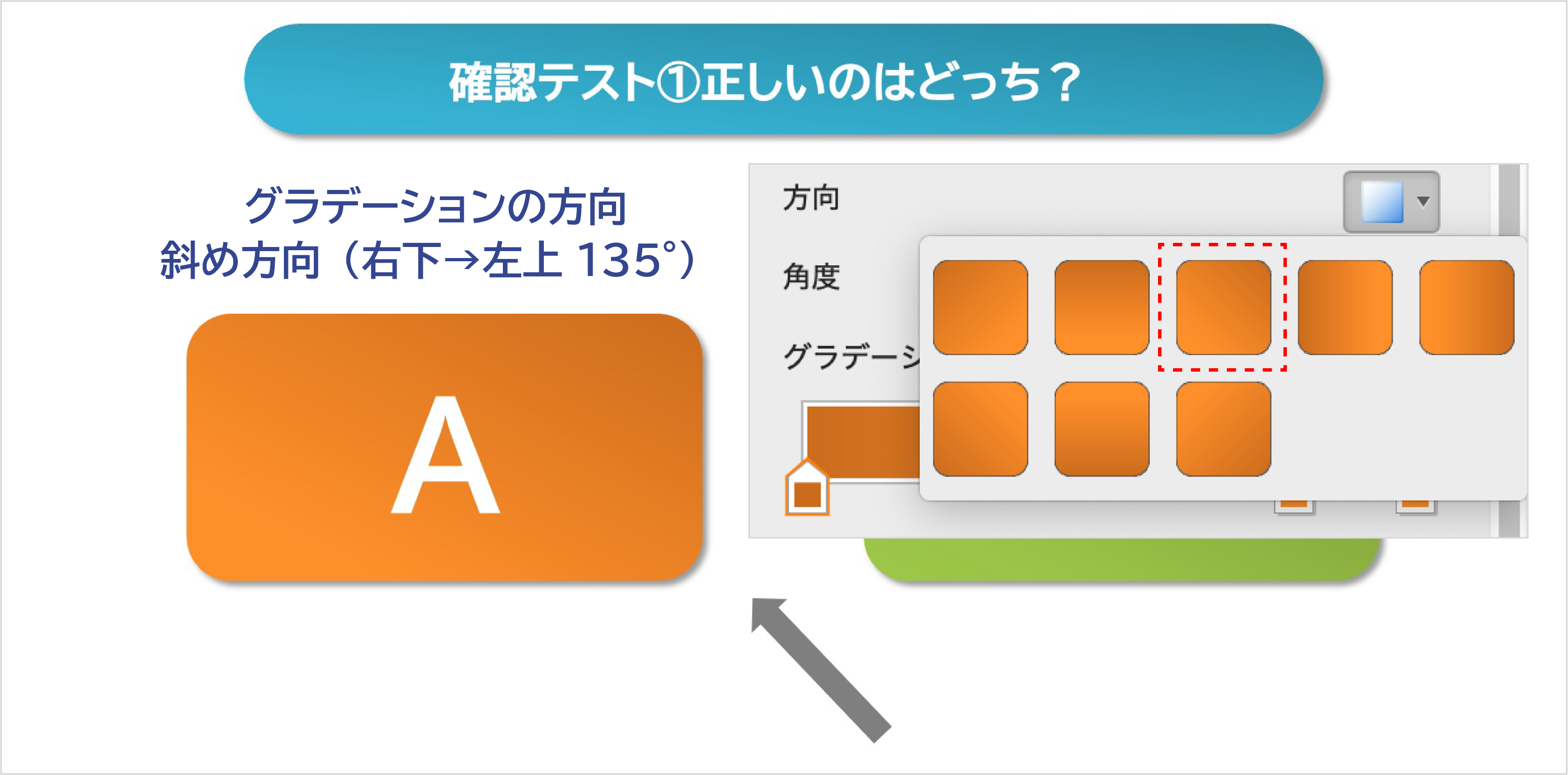 確認テスト①正しいのはどっち？

グラデーションの方向
斜め方向（右下→左上 135°）

A

方向

角度

グラデーシ